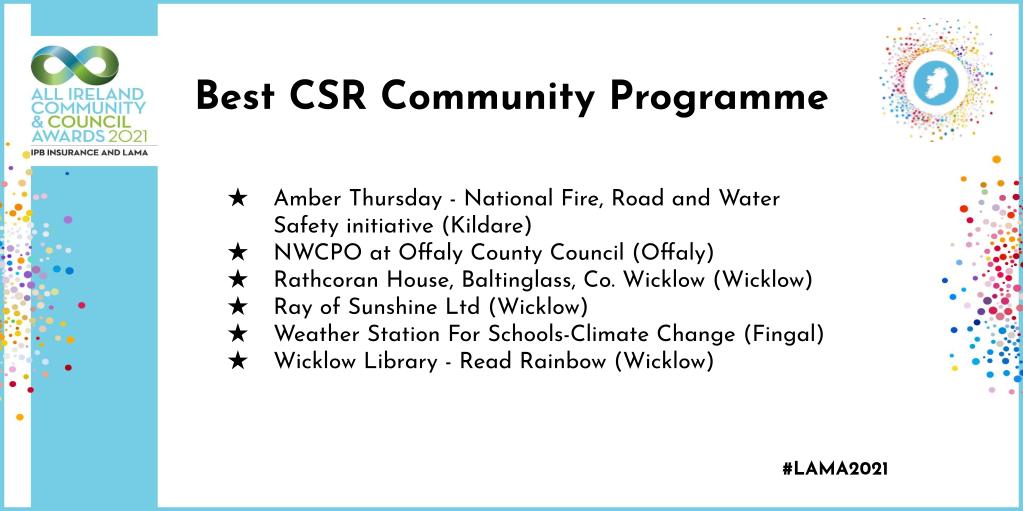 ALL IRELAND COMMUNITY & COUNCIL AWARDS 2021
IPB INSURANCE AND LAMA

Best CSR Community Programme

★ Amber Thursday - National Fire, Road and Water Safety initiative (Kildare)
★ NWCPO at Offaly County Council (Offaly)
★ Rathcoran House, Baltinglass, Co. Wicklow (Wicklow)
★ Ray of Sunshine Ltd (Wicklow)
★ Weather Station For Schools-Climate Change (Fingal)
★ Wicklow Library - Read Rainbow (Wicklow)

#LAMA2021